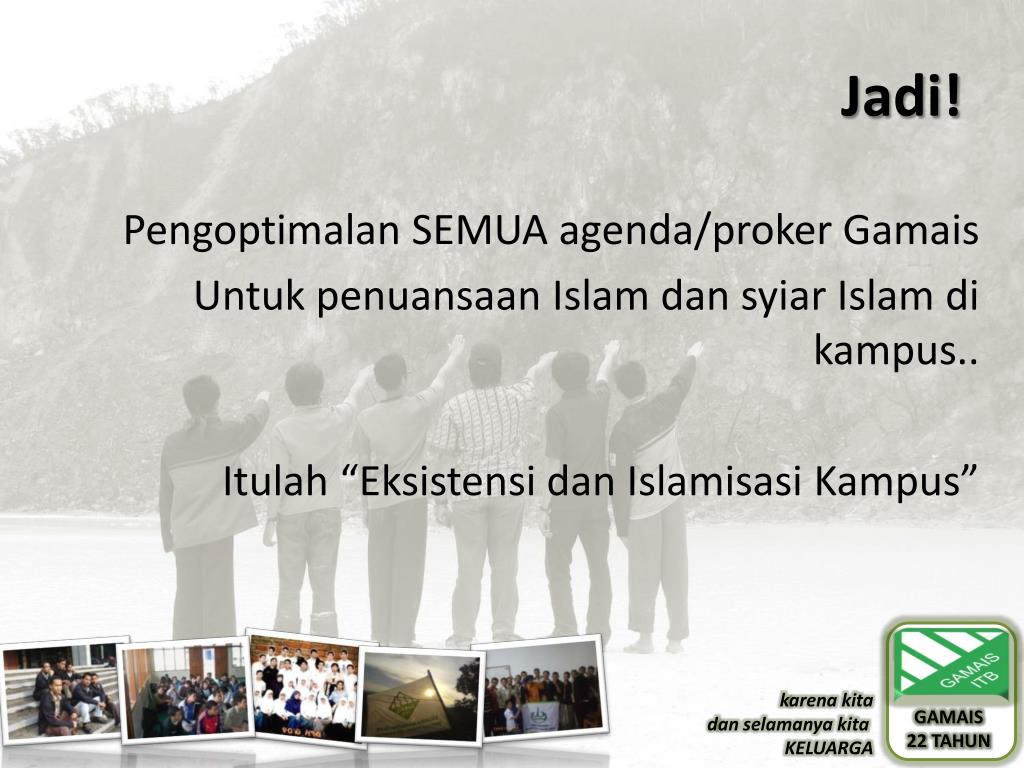 Jadi!

Pengoptimalan SEMUA agenda/proker Gamais

Untuk penuansaan Islam dan syiar Islam di kampus..

Itulah “Eksistensi dan Islamisasi Kampus”

karena kita
dan selamanya kita
KELUARGA

GAMAIS ITB

GAMAIS
22 TAHUN